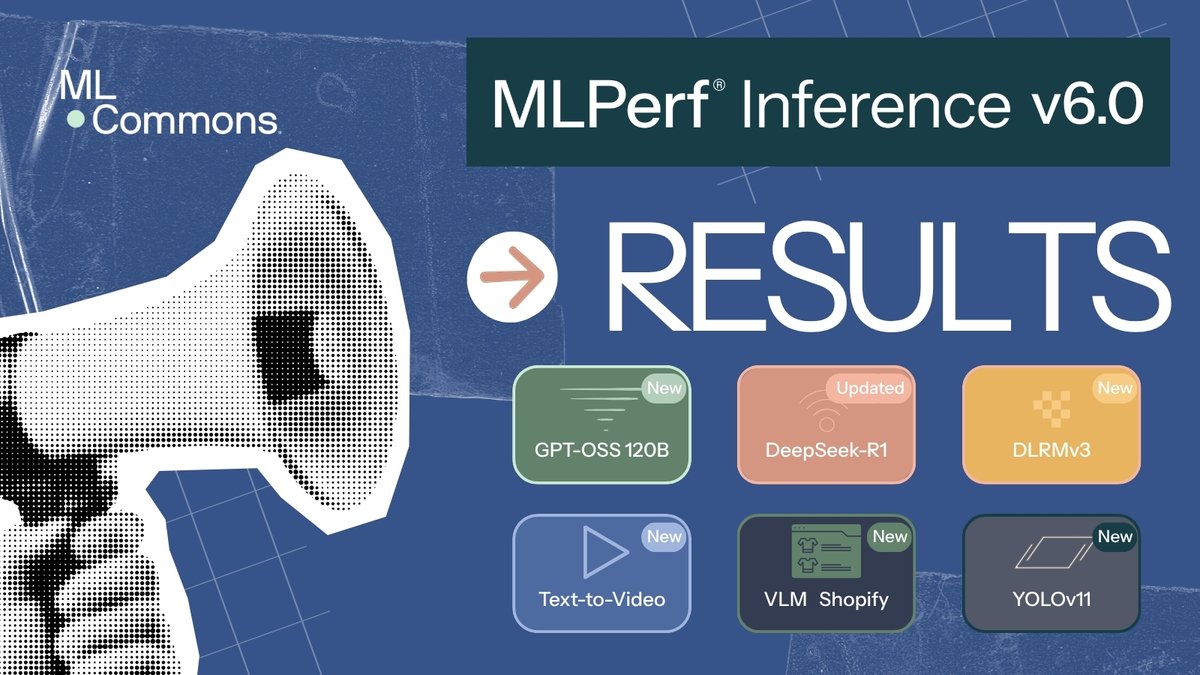 ML Commons

MLPerf® Inference v6.0

RESULTS

New
GPT-OSS 120B

Updated
DeepSeek-R1

New
DLRMv3

New
Text-to-Video

New
VLM Shopify

New
YOLOv11